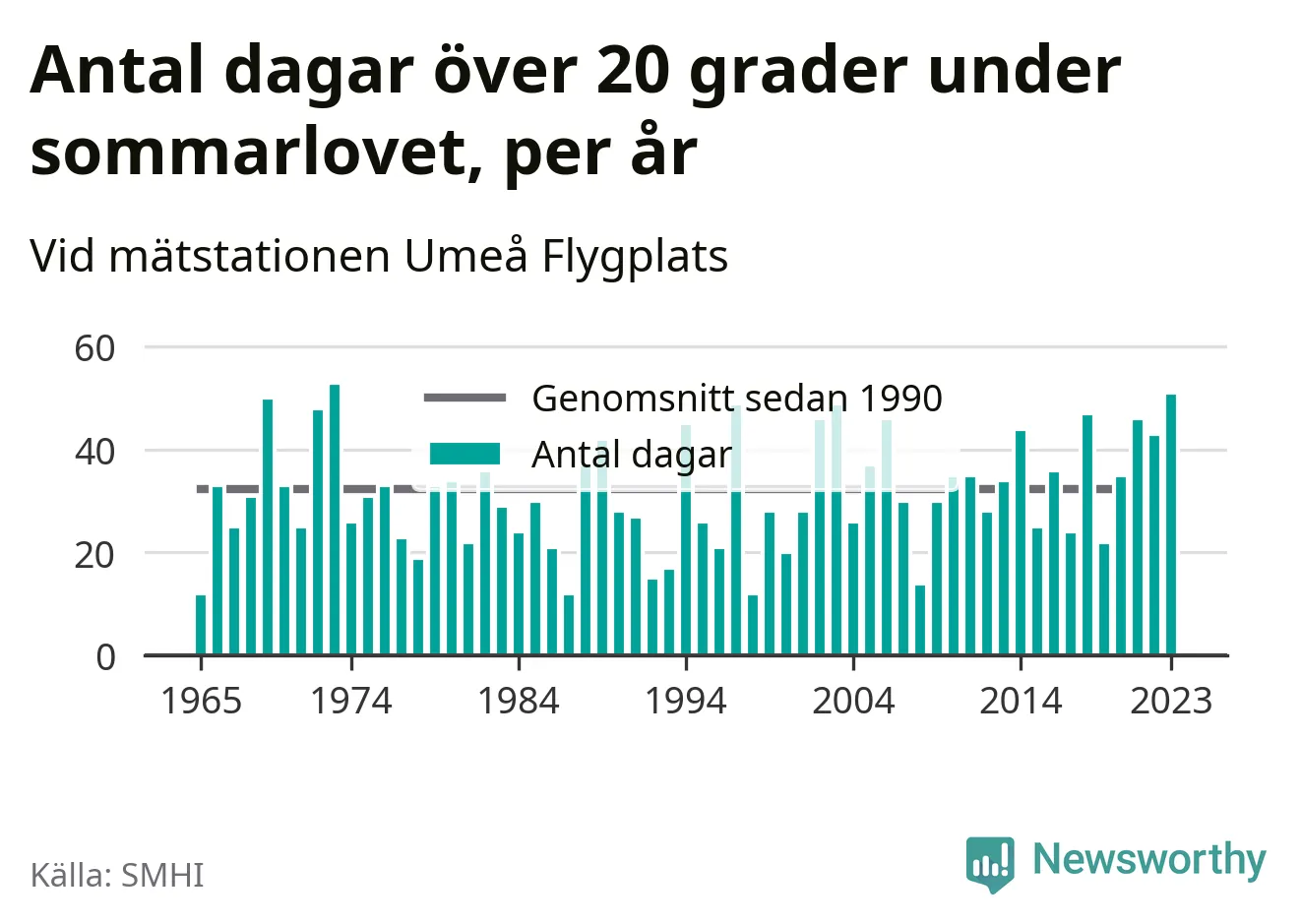 Antal dagar över 20 grader under sommarlovet, per år

Vid mätstationen Umeå Flygplats

60
40
20
0

Genomsnitt sedan 1990
Antal dagar

1965
1974
1984
1994
2004
2014
2023

Källa: SMHI

Newsworthy